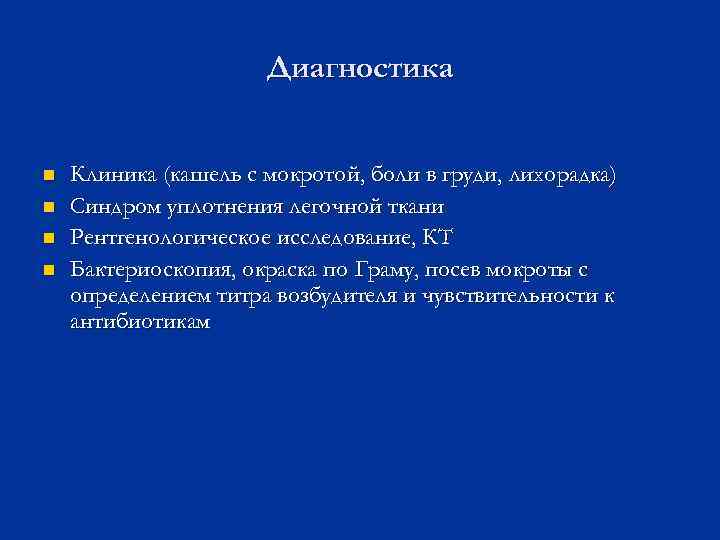 Диагностика

- Клиника (кашель с мокротой, боли в груди, лихорадка)
- Синдром уплотнения легочной ткани
- Рентгенологическое исследование, КТ
- Бактериоскопия, окраска по Граму, посев мокроты с определением титра возбудителя и чувствительности к антибиотикам